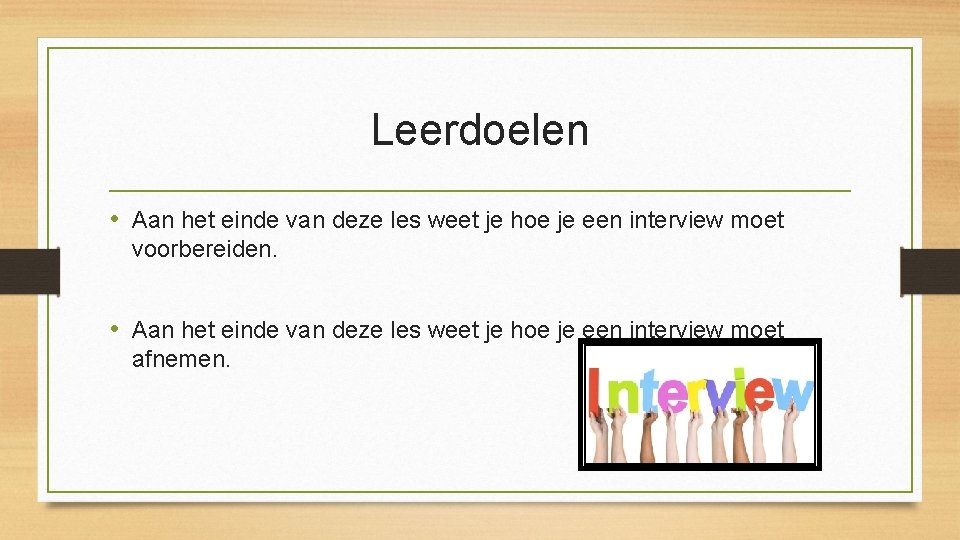 Leerdoelen

• Aan het einde van deze les weet je hoe je een interview moet voorbereiden.

• Aan het einde van deze les weet je hoe je een interview moet afnemen.

Interview